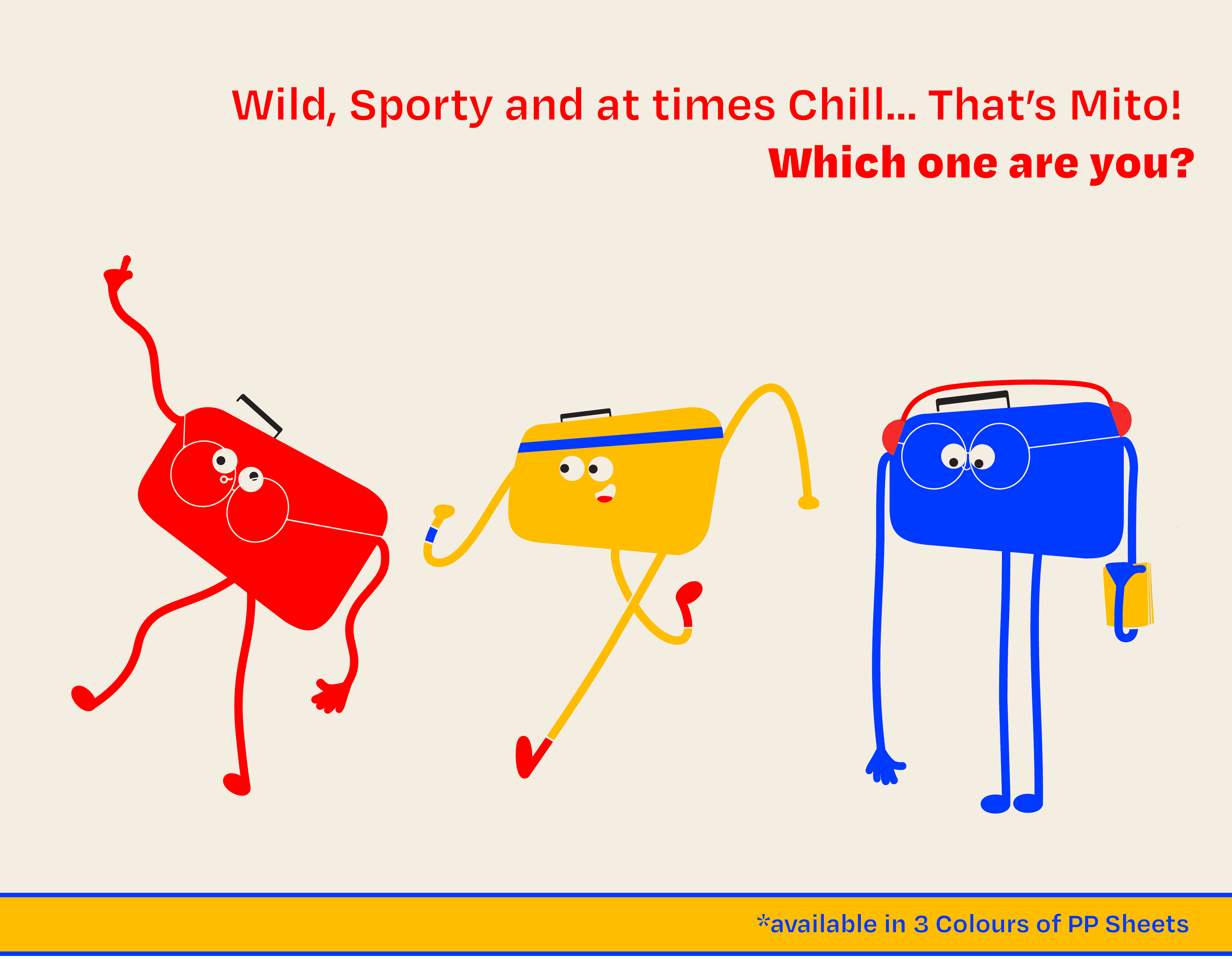 Wild, Sporty and at times Chill... That's Mito!
Which one are you?

*available in 3 Colours of PP Sheets